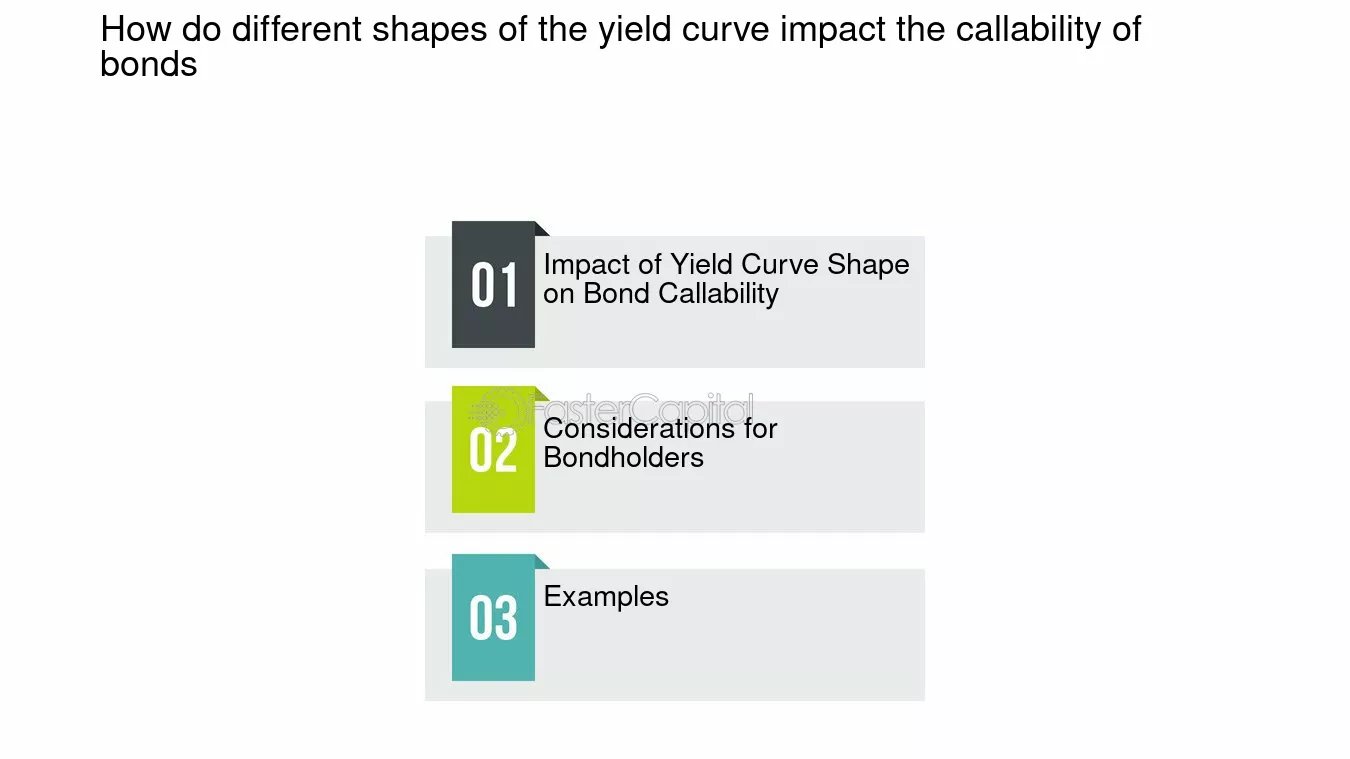 How do different shapes of the yield curve impact the callability of bonds

01
Impact of Yield Curve Shape on Bond Callability

02
Considerations for Bondholders

03
Examples

FasterCapital